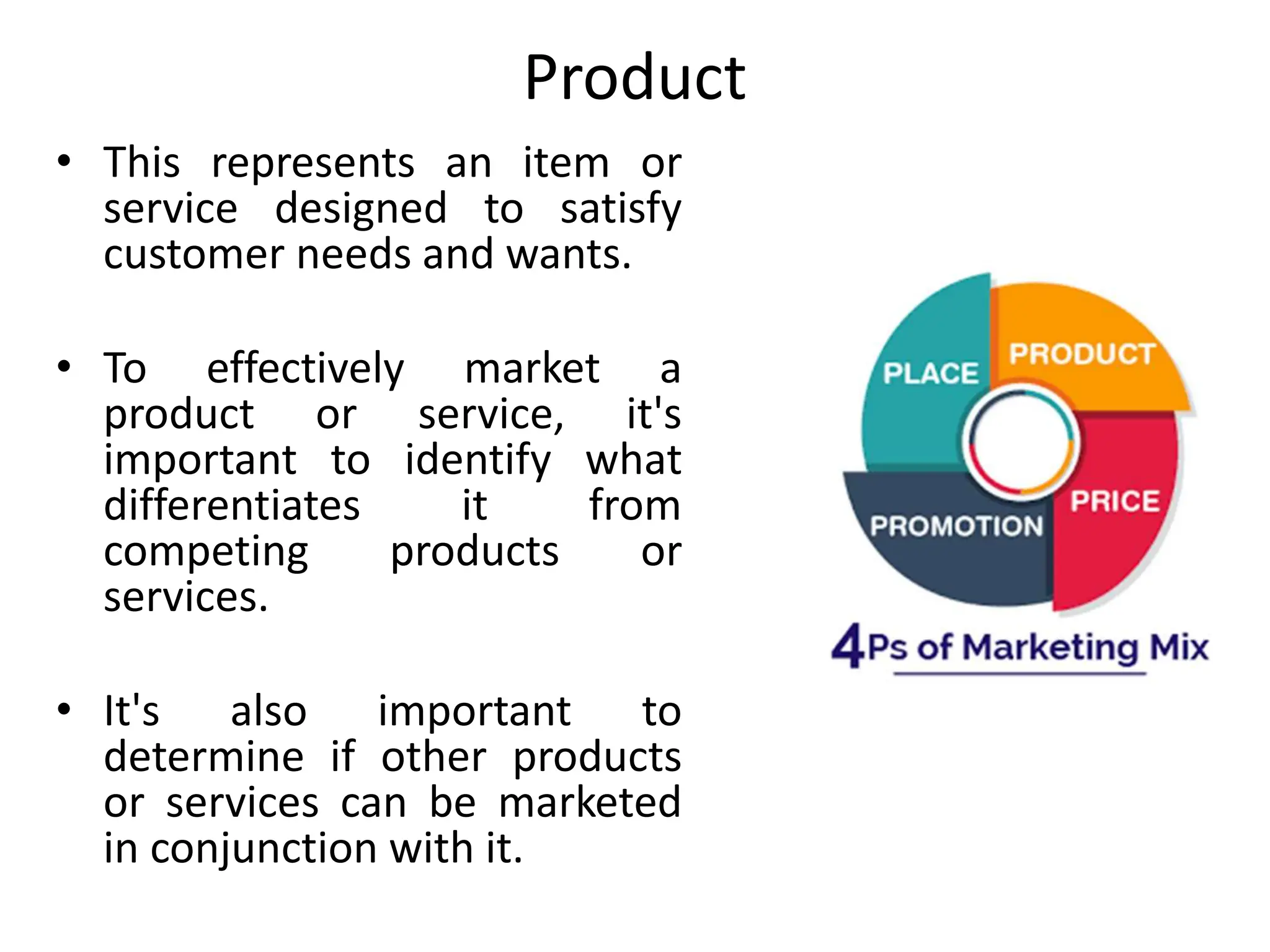 Product

• This represents an item or service designed to satisfy customer needs and wants.

• To effectively market a product or service, it's important to identify what differentiates it from competing products or services.

• It's also important to determine if other products or services can be marketed in conjunction with it.

PLACE
PRODUCT
PRICE
PROMOTION

4Ps of Marketing Mix